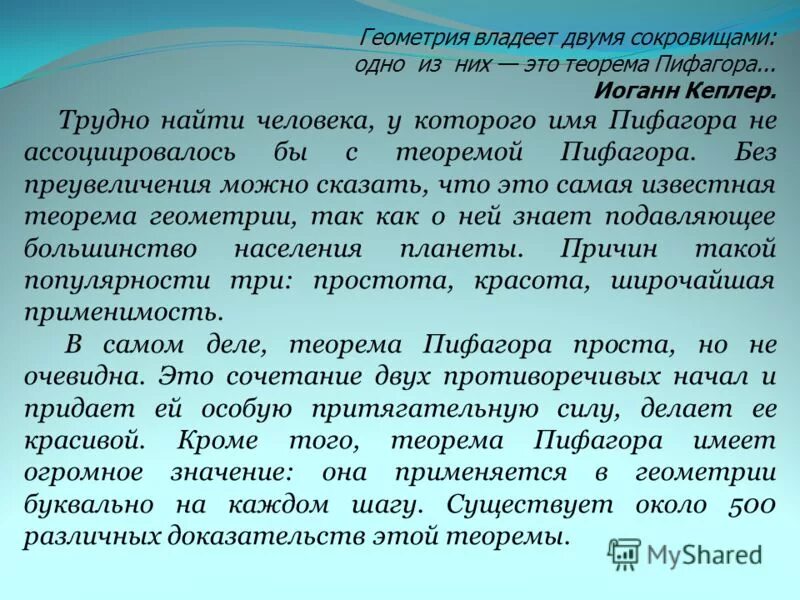 Геометрия владеет двумя сокровищами:
одно из них — это теорема Пифагора...
Иоганн Кеплер.

Трудно найти человека, у которого имя Пифагора не ассоциировалось бы с теоремой Пифагора. Без преувеличения можно сказать, что это самая известная теорема геометрии, так как о ней знает подавляющее большинство населения планеты. Причин такой популярности три: простота, красота, широчайшая применимость.

В самом деле, теорема Пифагора проста, но не очевидна. Это сочетание двух противоречивых начал и придает ей особую притягательную силу, делает ее красивой. Кроме того, теорема Пифагора имеет огромное значение: она применяется в геометрии буквально на каждом шагу. Существует около 500 различных доказательств этой теоремы.

MyShared